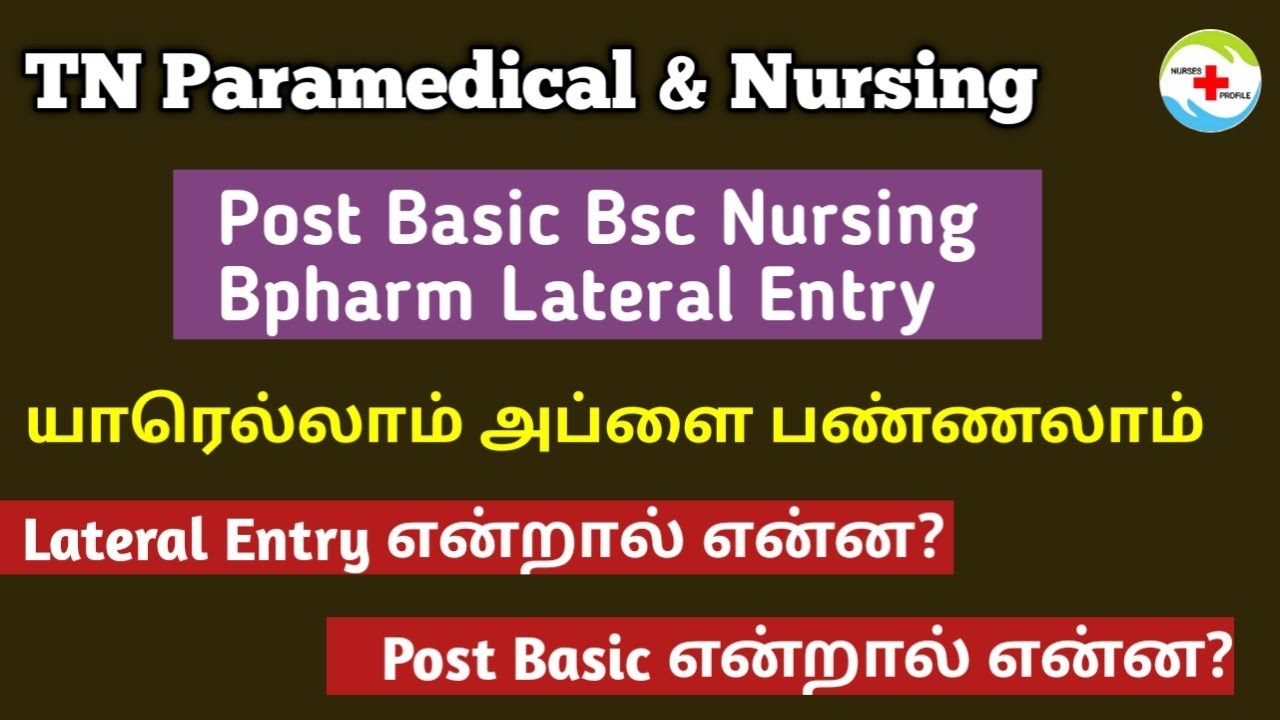 TN Paramedical & Nursing

NURSES PROFILE

Post Basic Bsc Nursing
Bpharm Lateral Entry

யாரெல்லாம் அப்ளை பண்ணலாம்

Lateral Entry என்றால் என்ன?

Post Basic என்றால் என்ன?